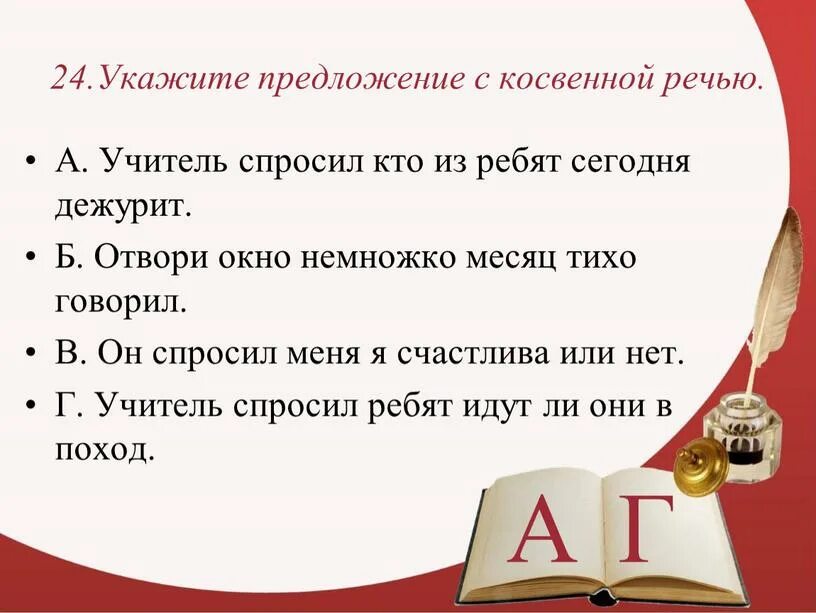 24. Укажите предложение с косвенной речью.

• А. Учитель спросил кто из ребят сегодня дежурит.
• Б. Отвори окно немножко месяц тихо говорил.
• В. Он спросил меня я счастлива или нет.
• Г. Учитель спросил ребят идут ли они в поход.

А Г